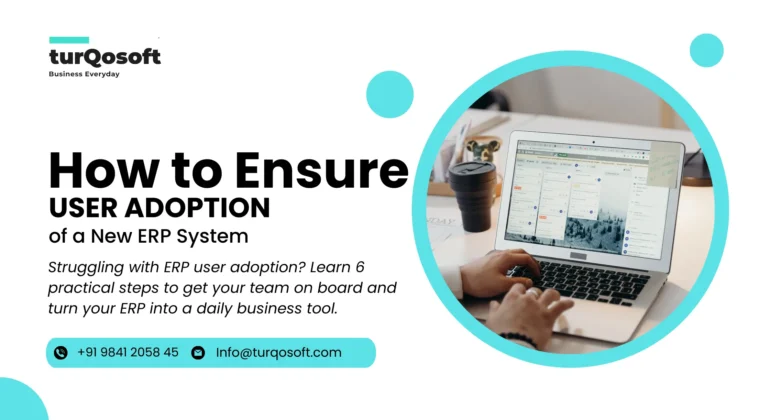 turQosoft
Business Everyday

How to Ensure
USER ADOPTION
of a New ERP System

Struggling with ERP user adoption? Learn 6 practical steps to get your team on board and turn your ERP into a daily business tool.

+91 9841 2058 45 Info@turqosoft.com